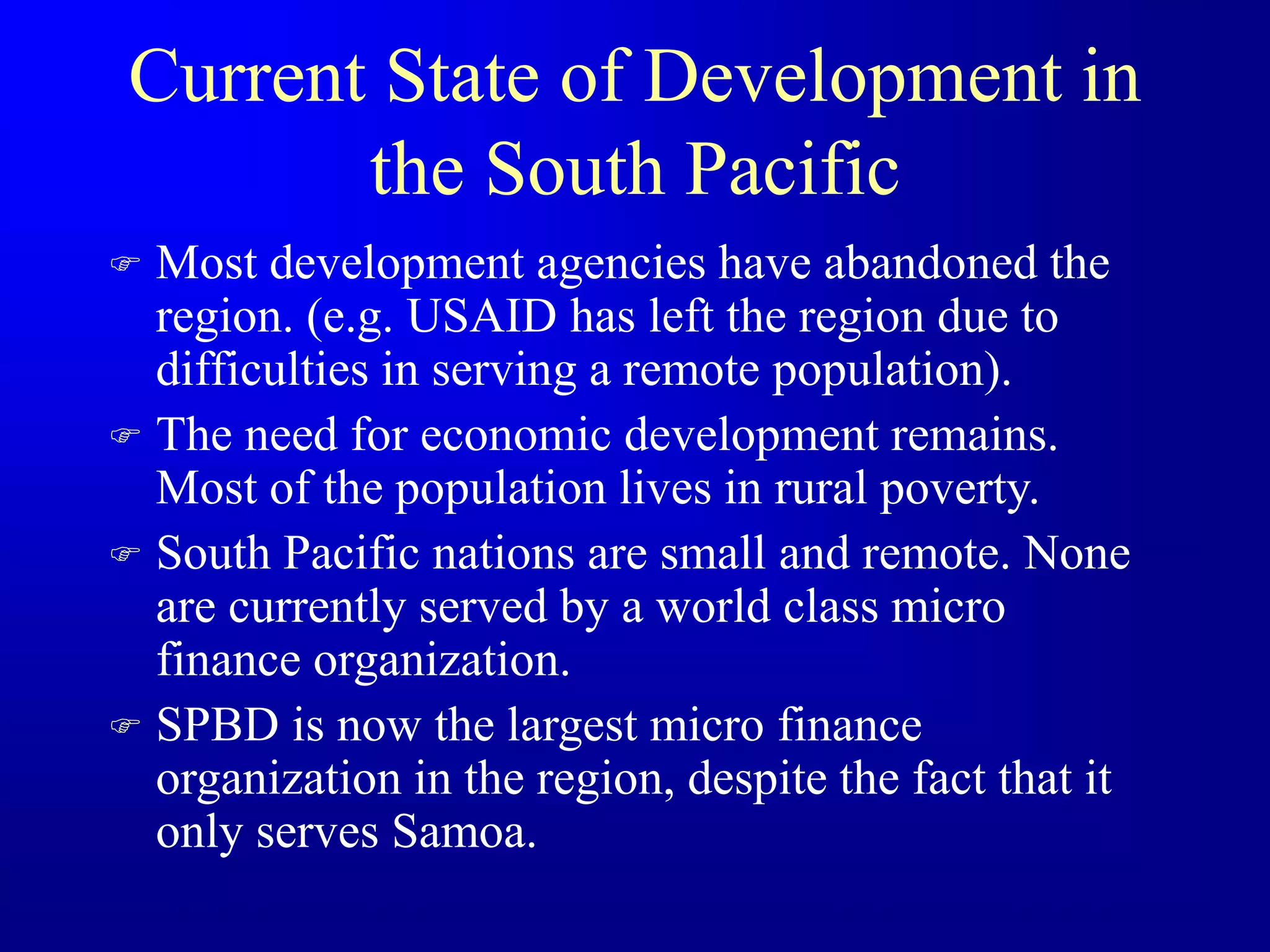 Current State of Development in the South Pacific

☞ Most development agencies have abandoned the region. (e.g. USAID has left the region due to difficulties in serving a remote population).

☞ The need for economic development remains. Most of the population lives in rural poverty.

☞ South Pacific nations are small and remote. None are currently served by a world class micro finance organization.

☞ SPBD is now the largest micro finance organization in the region, despite the fact that it only serves Samoa.